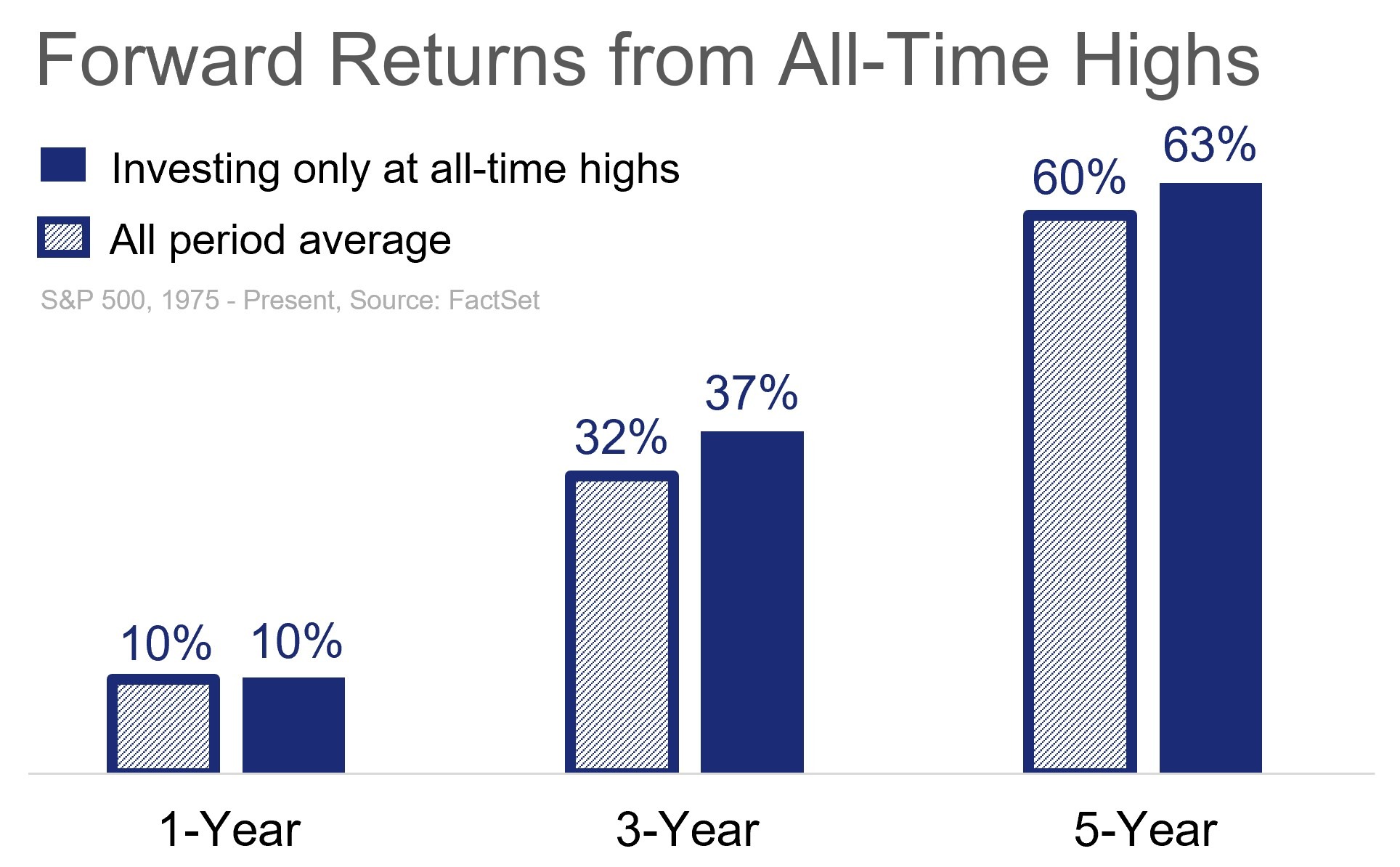 Forward Returns from All-Time Highs

Investing only at all-time highs

All period average

S&P 500, 1975 - Present, Source: FactSet

10%
10%
32%
37%
60%
63%

1-Year
3-Year
5-Year